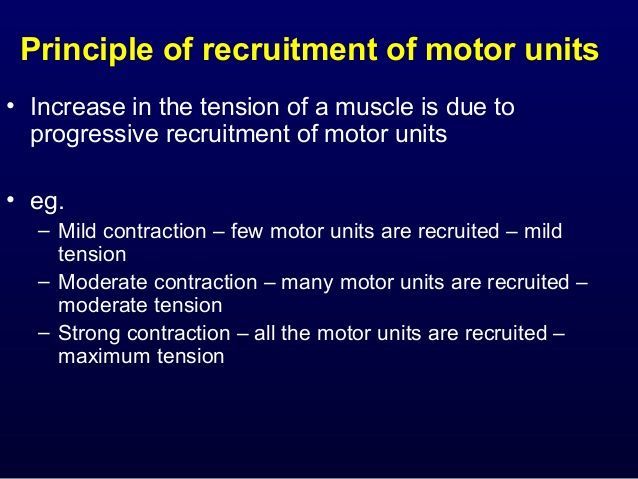 Principle of recruitment of motor units

• Increase in the tension of a muscle is due to progressive recruitment of motor units

• eg.
– Mild contraction – few motor units are recruited – mild tension
– Moderate contraction – many motor units are recruited – moderate tension
– Strong contraction – all the motor units are recruited – maximum tension